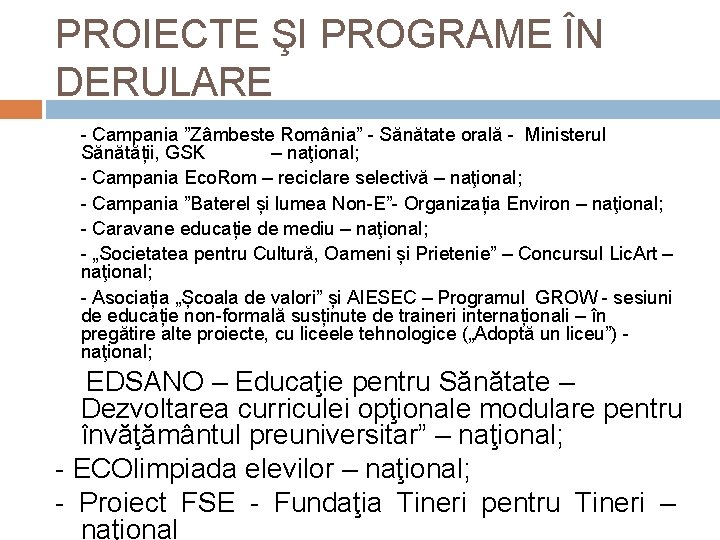 PROIECTE ŞI PROGRAME ÎN DERULARE

- Campania ”Zâmbeste România” - Sănătate orală - Ministerul Sănătății, GSK – naţional;

- Campania EcoRom – reciclare selectivă – naţional;

- Campania ”Baterel și lumea Non-E”- Organizația Environ – naţional;

- Caravane educație de mediu – naţional;

- „Societatea pentru Cultură, Oameni și Prietenie” – Concursul LicArt – naţional;

- Asociația „Școala de valori” și AIESEC – Programul GROW - sesiuni de educație non-formală susținute de traineri internaționali – în pregătire alte proiecte, cu liceele tehnologice („Adoptă un liceu”) - naţional;

EDSANO – Educaţie pentru Sănătate – Dezvoltarea curriculei opţionale modulare pentru învăţământul preuniversitar” – naţional;

- ECOlimpiada elevilor – naţional;

- Proiect FSE - Fundaţia Tineri pentru Tineri – naţional